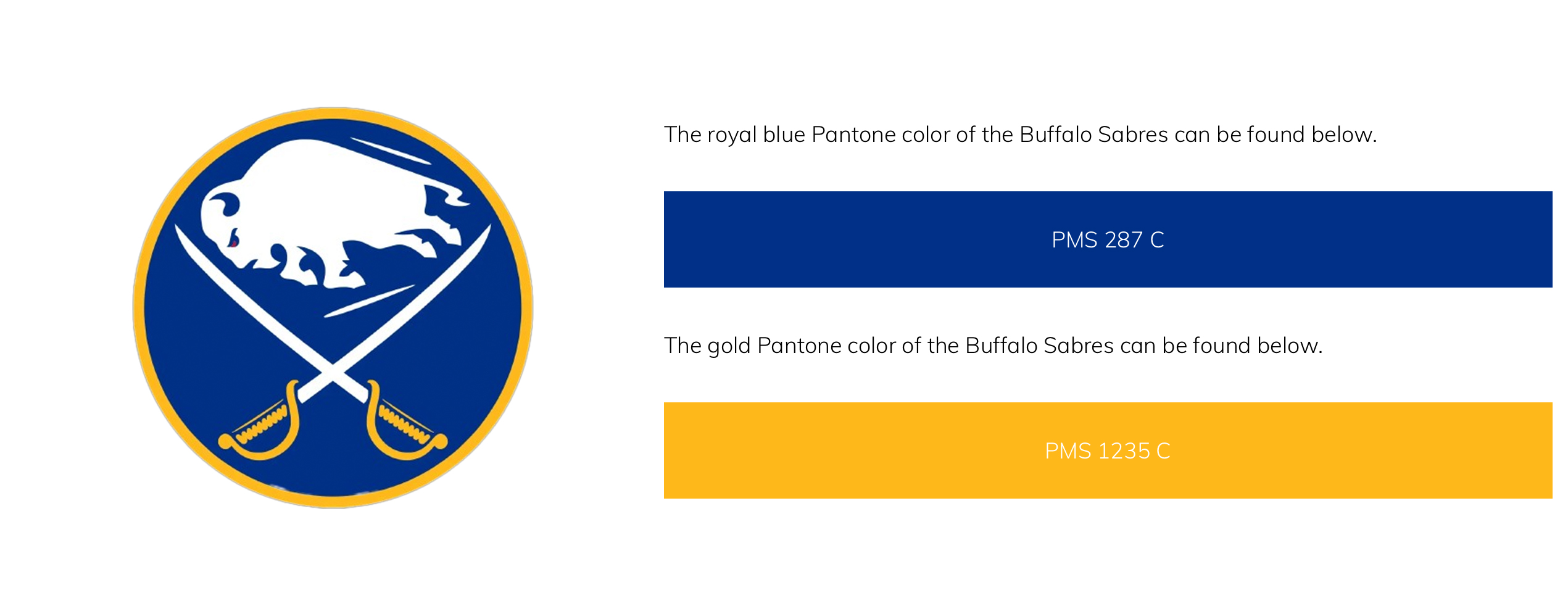 The royal blue Pantone color of the Buffalo Sabres can be found below.

PMS 287 C

The gold Pantone color of the Buffalo Sabres can be found below.

PMS 1235 C